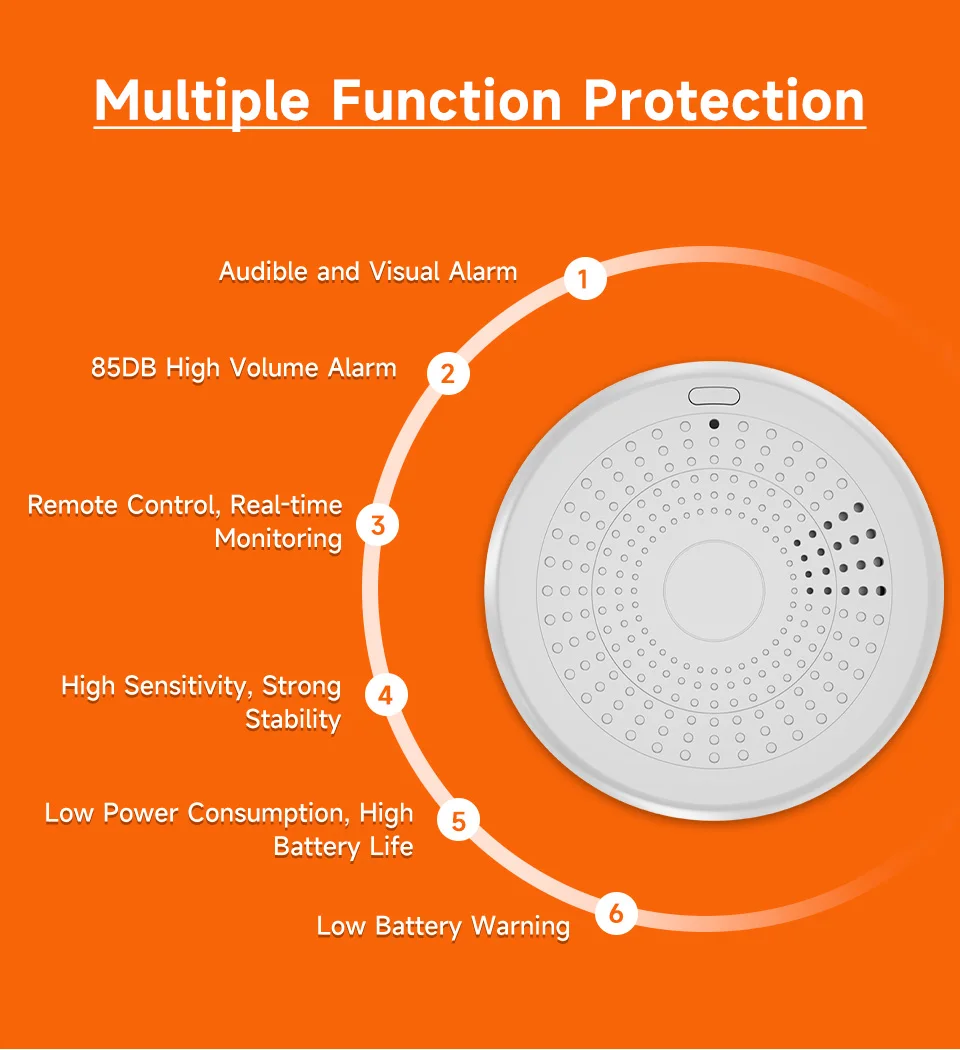 Multiple Function Protection

Audible and Visual Alarm 1

85DB High Volume Alarm 2

Remote Control, Real-time Monitoring 3

High Sensitivity, Strong Stability 4

Low Power Consumption, High Battery Life 5

Low Battery Warning 6